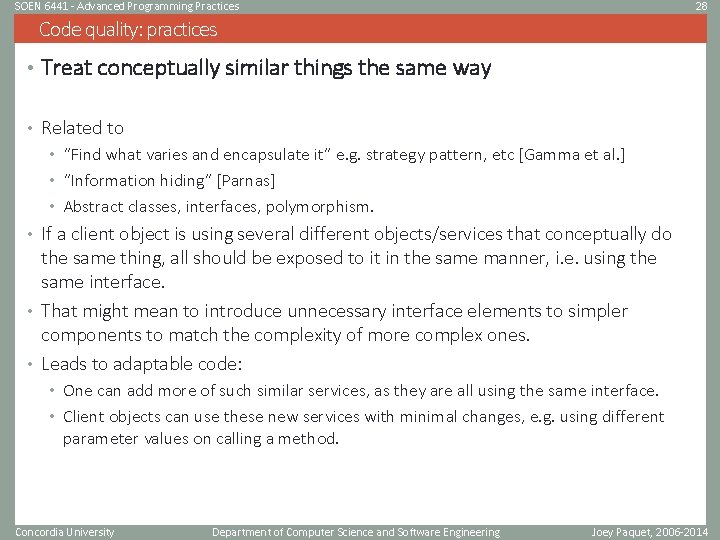 SOEN 6441 - Advanced Programming Practices

28

Code quality: practices

• Treat conceptually similar things the same way

• Related to
• "Find what varies and encapsulate it" e.g. strategy pattern, etc [Gamma et al.]
• "Information hiding" [Parnas]
• Abstract classes, interfaces, polymorphism.

• If a client object is using several different objects/services that conceptually do the same thing, all should be exposed to it in the same manner, i.e. using the same interface.

• That might mean to introduce unnecessary interface elements to simpler components to match the complexity of more complex ones.

• Leads to adaptable code:
• One can add more of such similar services, as they are all using the same interface.
• Client objects can use these new services with minimal changes, e.g. using different parameter values on calling a method.

Concordia University

Department of Computer Science and Software Engineering

Joey Paquet, 2006-2014